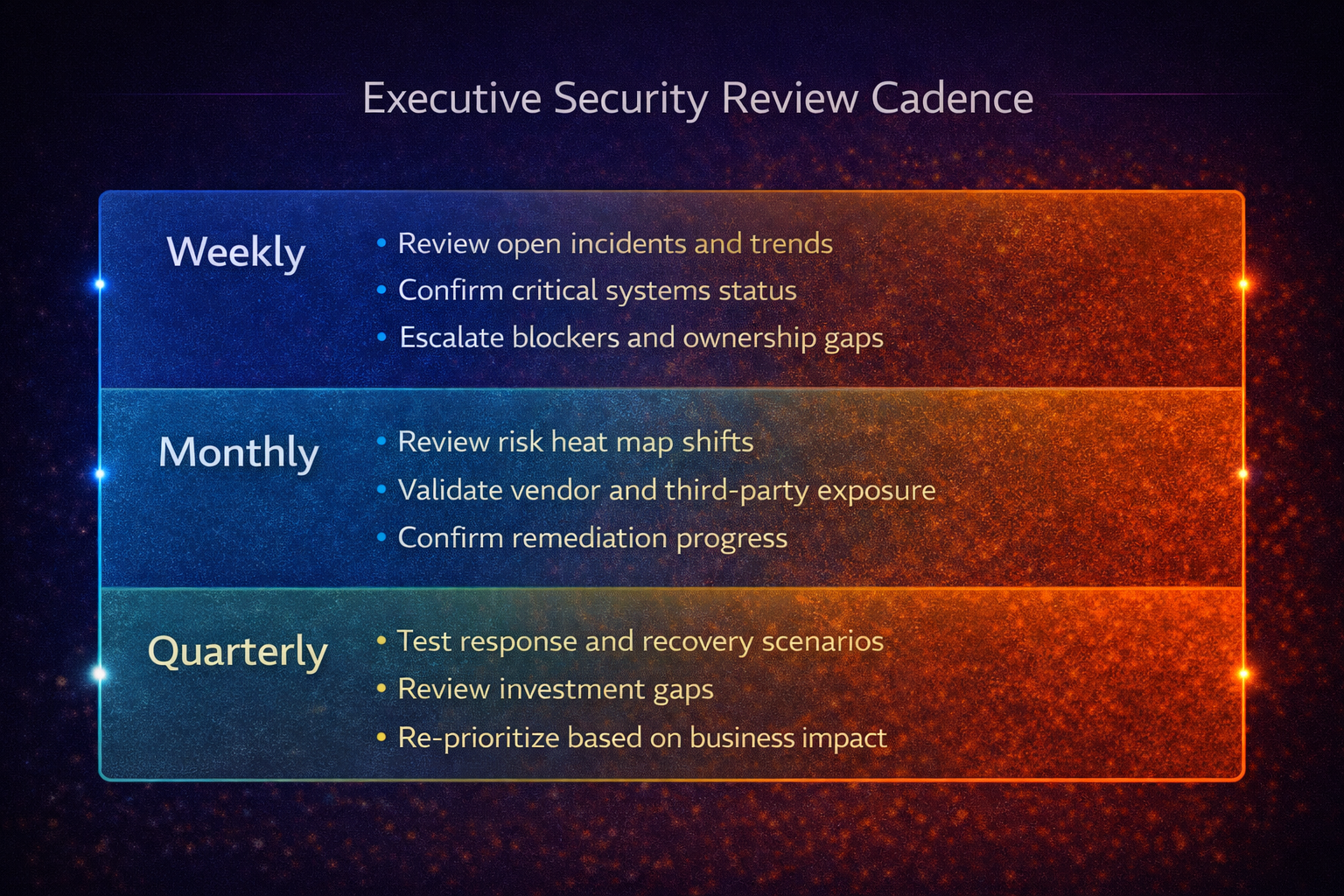 Executive Security Review Cadence

Weekly
• Review open incidents and trends
• Confirm critical systems status
• Escalate blockers and ownership gaps

Monthly
• Review risk heat map shifts
• Validate vendor and third-party exposure
• Confirm remediation progress

Quarterly
• Test response and recovery scenarios
• Review investment gaps
• Re-prioritize based on business impact